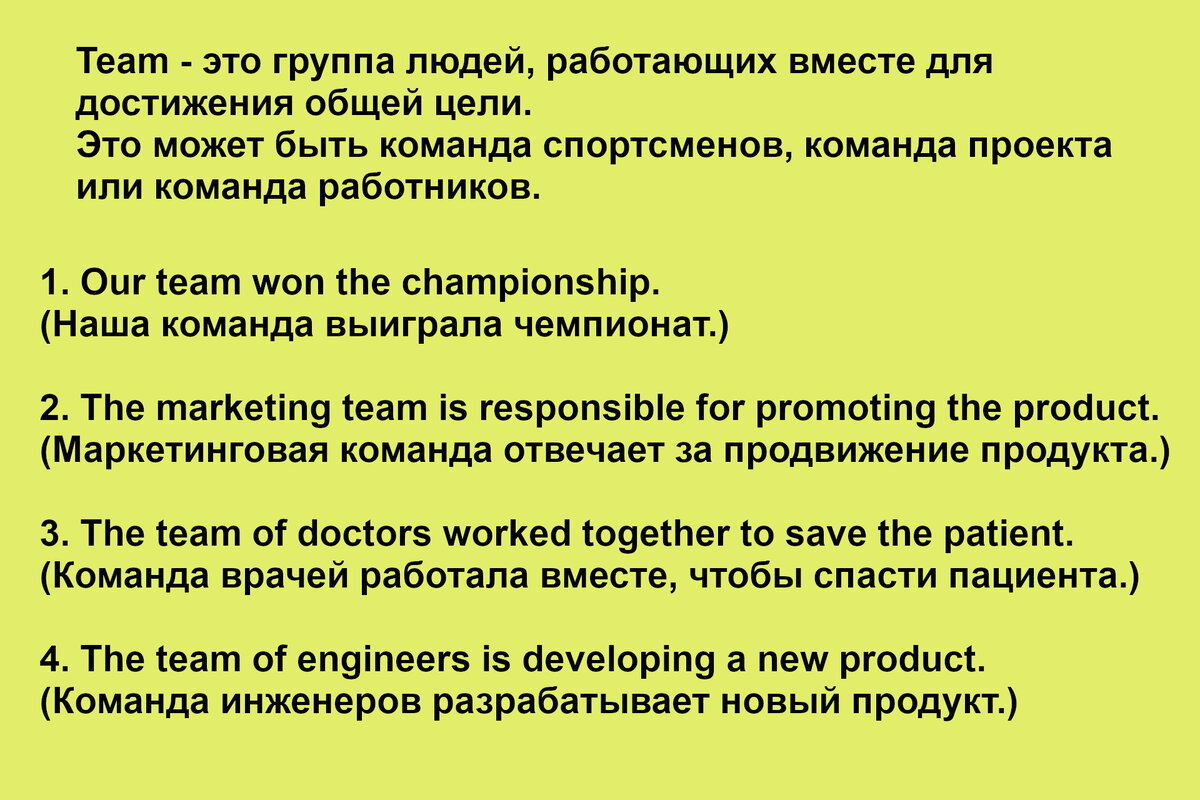 Team - это группа людей, работающих вместе для достижения общей цели.
Это может быть команда спортсменов, команда проекта или команда работников.

1. Our team won the championship.
(Наша команда выиграла чемпионат.)

2. The marketing team is responsible for promoting the product.
(Маркетинговая команда отвечает за продвижение продукта.)

3. The team of doctors worked together to save the patient.
(Команда врачей работала вместе, чтобы спасти пациента.)

4. The team of engineers is developing a new product.
(Команда инженеров разрабатывает новый продукт.)